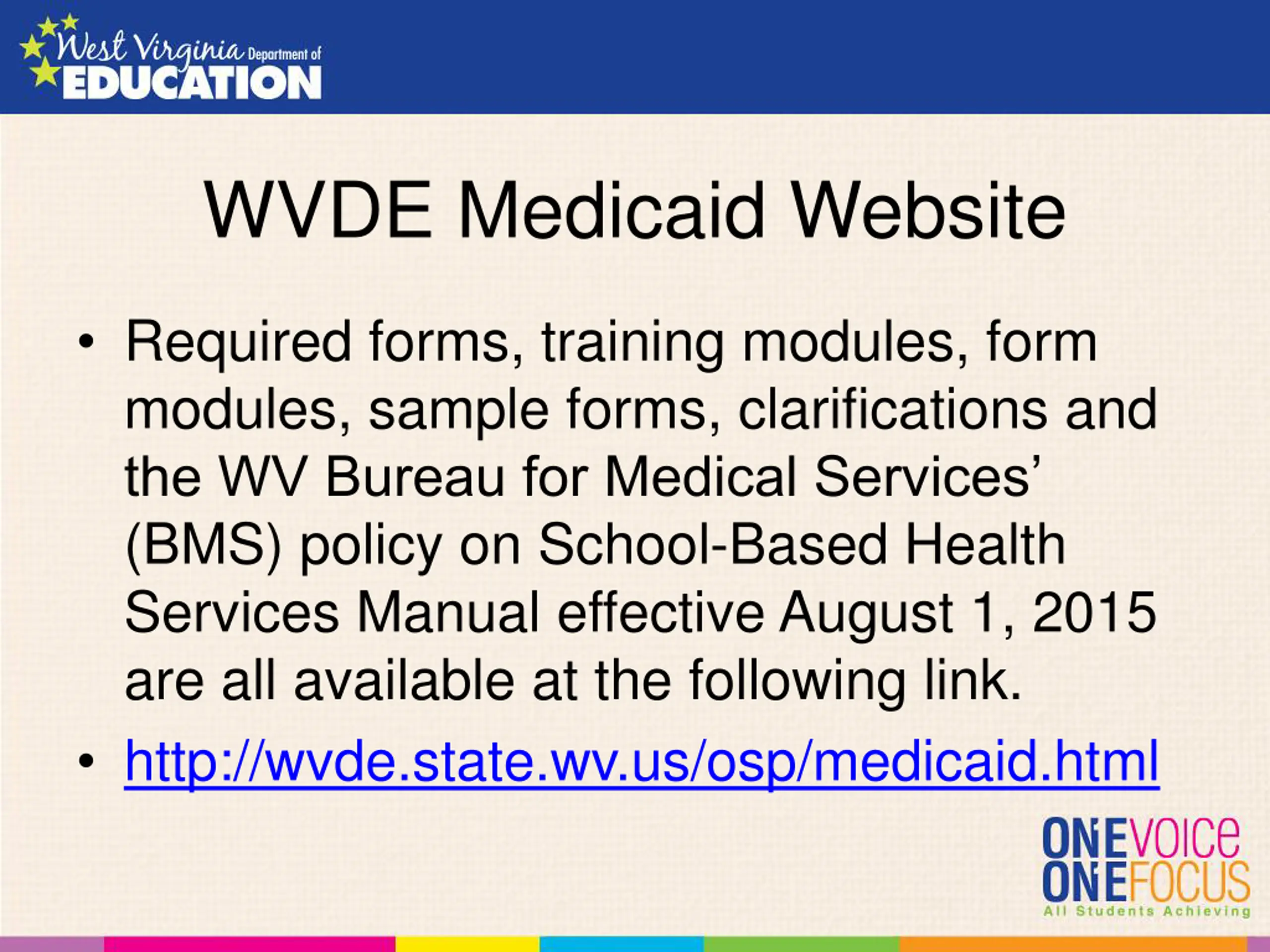 West Virginia Department of EDUCATION

WVDE Medicaid Website

• Required forms, training modules, form modules, sample forms, clarifications and the WV Bureau for Medical Services' (BMS) policy on School-Based Health Services Manual effective August 1, 2015 are all available at the following link.

• http://wvde.state.wv.us/osp/medicaid.html

ONE VOICE ONE FOCUS All Students Achieving